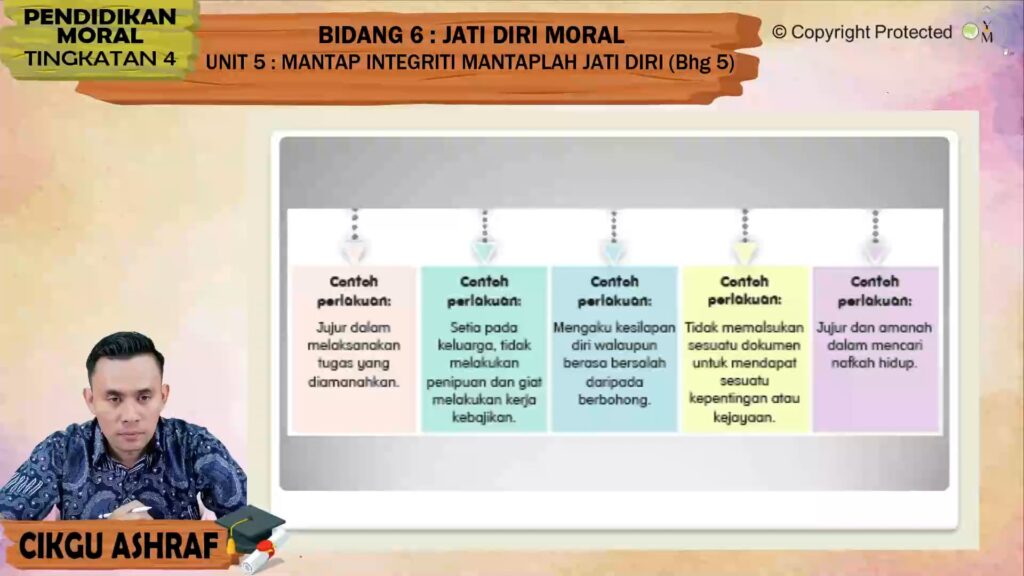 PENDIDIKAN MORAL TINGKATAN 4

BIDANG 6 : JATI DIRI MORAL
UNIT 5 : MANTAP INTEGRITI MANTAPLAH JATI DIRI (Bhg 5)

© Copyright Protected

Contoh perlakuan:
Jujur dalam melaksanakan tugas yang diamanahkan.

Contoh perlakuan:
Setia pada keluarga, tidak melakukan penipuan dan giat melakukan kerja kebajikan.

Contoh perlakuan:
Mengaku kesilapan diri walaupun berasa bersalah daripada berbohong.

Contoh perlakuan:
Tidak memalsukan sesuatu dokumen untuk mendapat sesuatu kepentingan atau kejayaan.

Contoh perlakuan:
Jujur dan amanah dalam mencari nafkah hidup.

CIKGU ASHRAF